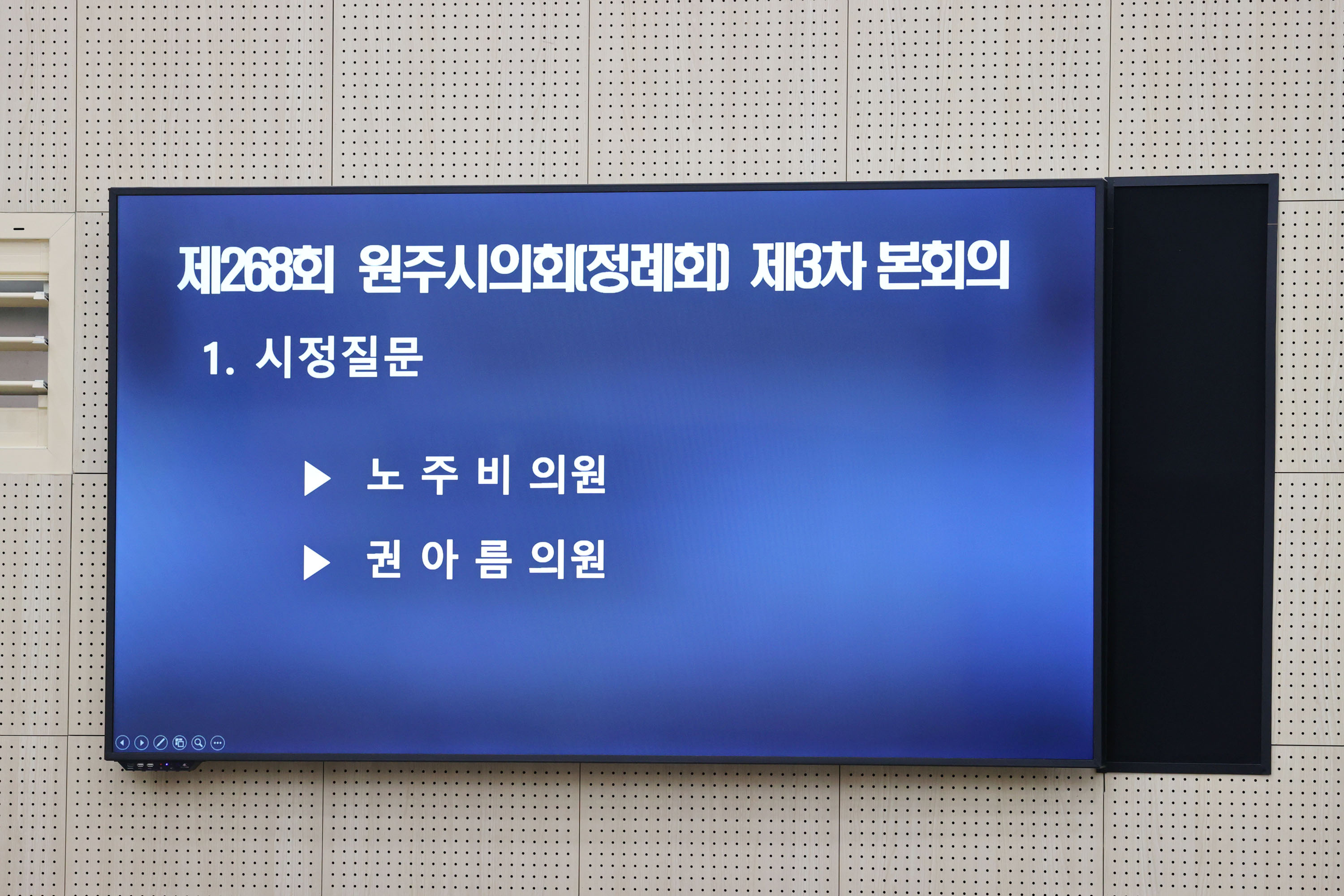 제268회 원주시의회(정례회) 제3차 본회의

1. 시정질문

▶ 노 주 비 의원

▶ 권 아 름 의원